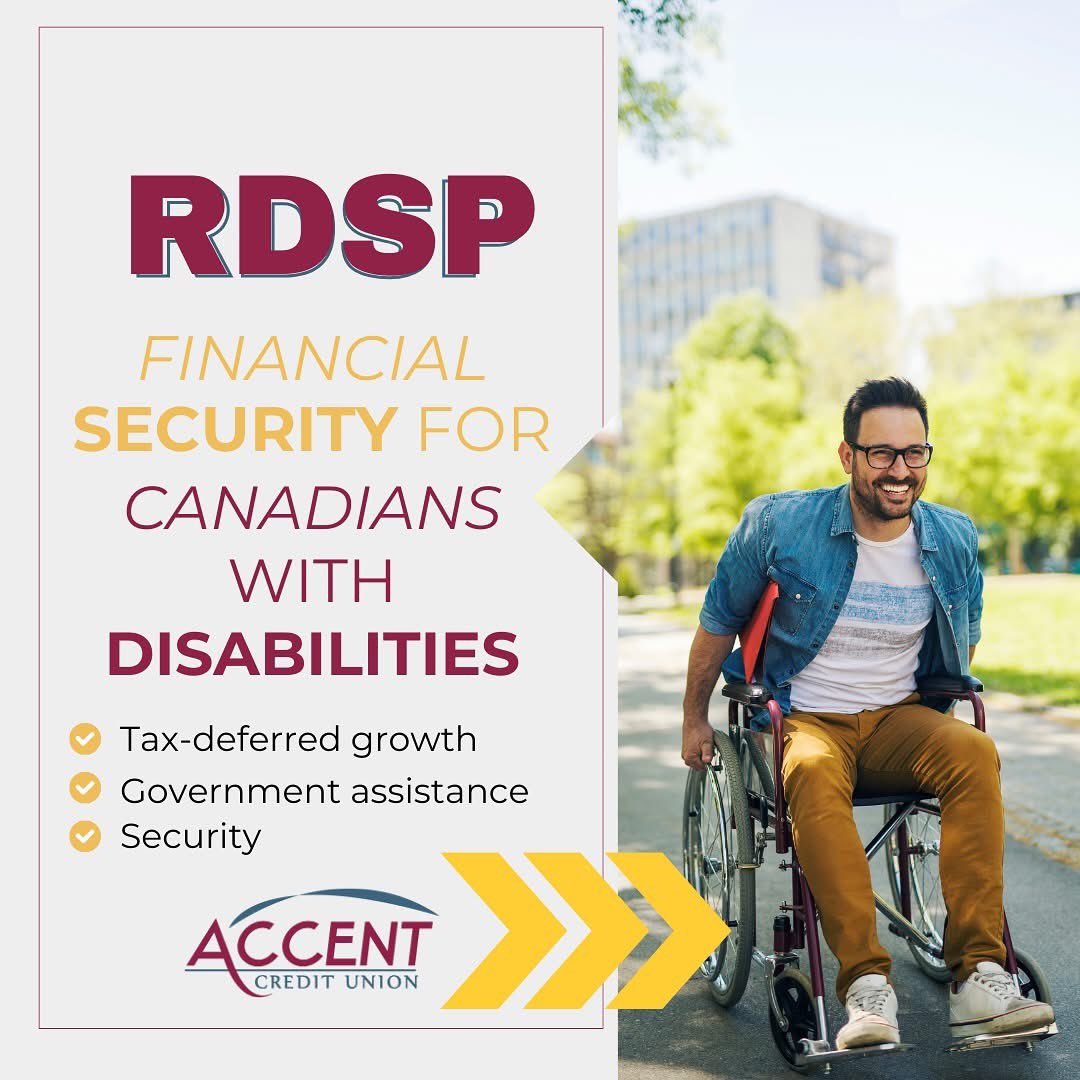 RDSP

FINANCIAL SECURITY FOR CANADIANS WITH DISABILITIES

Tax-deferred growth
Government assistance
Security

ACCENT
CREDIT UNION